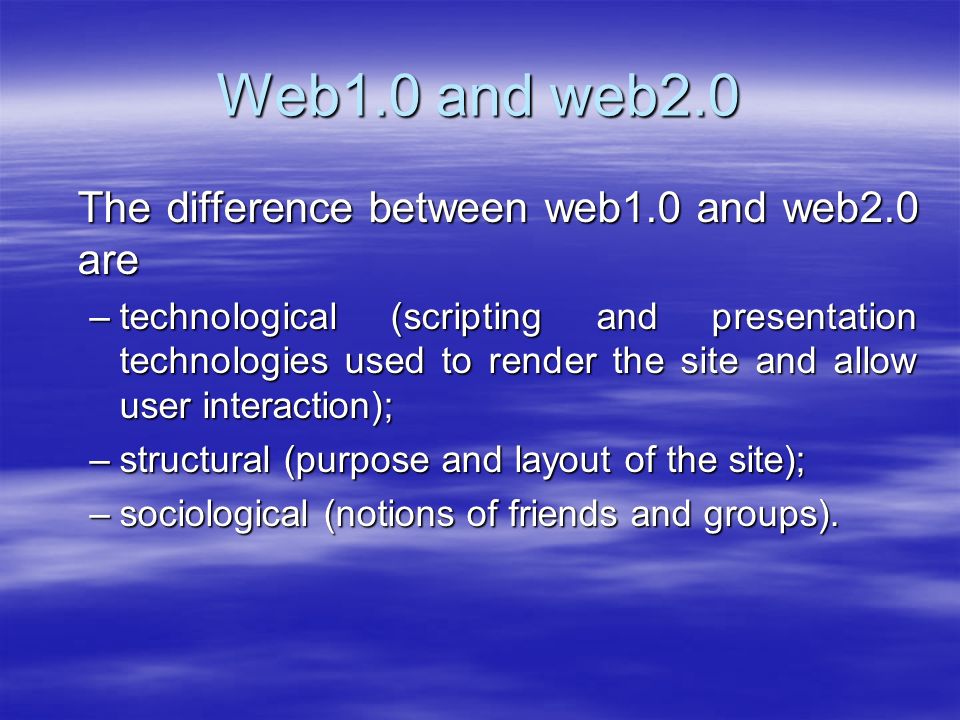 Web1.0 and web2.0

The difference between web1.0 and web2.0 are

– technological (scripting and presentation technologies used to render the site and allow user interaction);

– structural (purpose and layout of the site);

– sociological (notions of friends and groups).